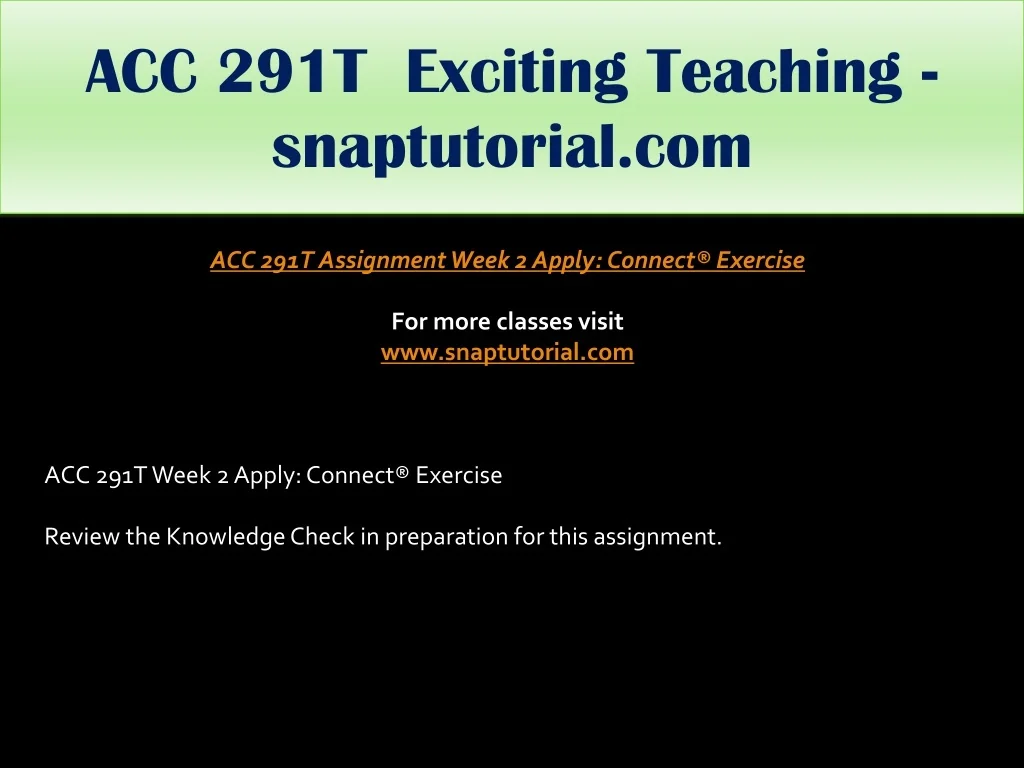 ACC 291T Exciting Teaching - snaptutorial.com

ACC 291T Assignment Week 2 Apply: Connect® Exercise

For more classes visit
www.snaptutorial.com

ACC 291T Week 2 Apply: Connect® Exercise

Review the Knowledge Check in preparation for this assignment.